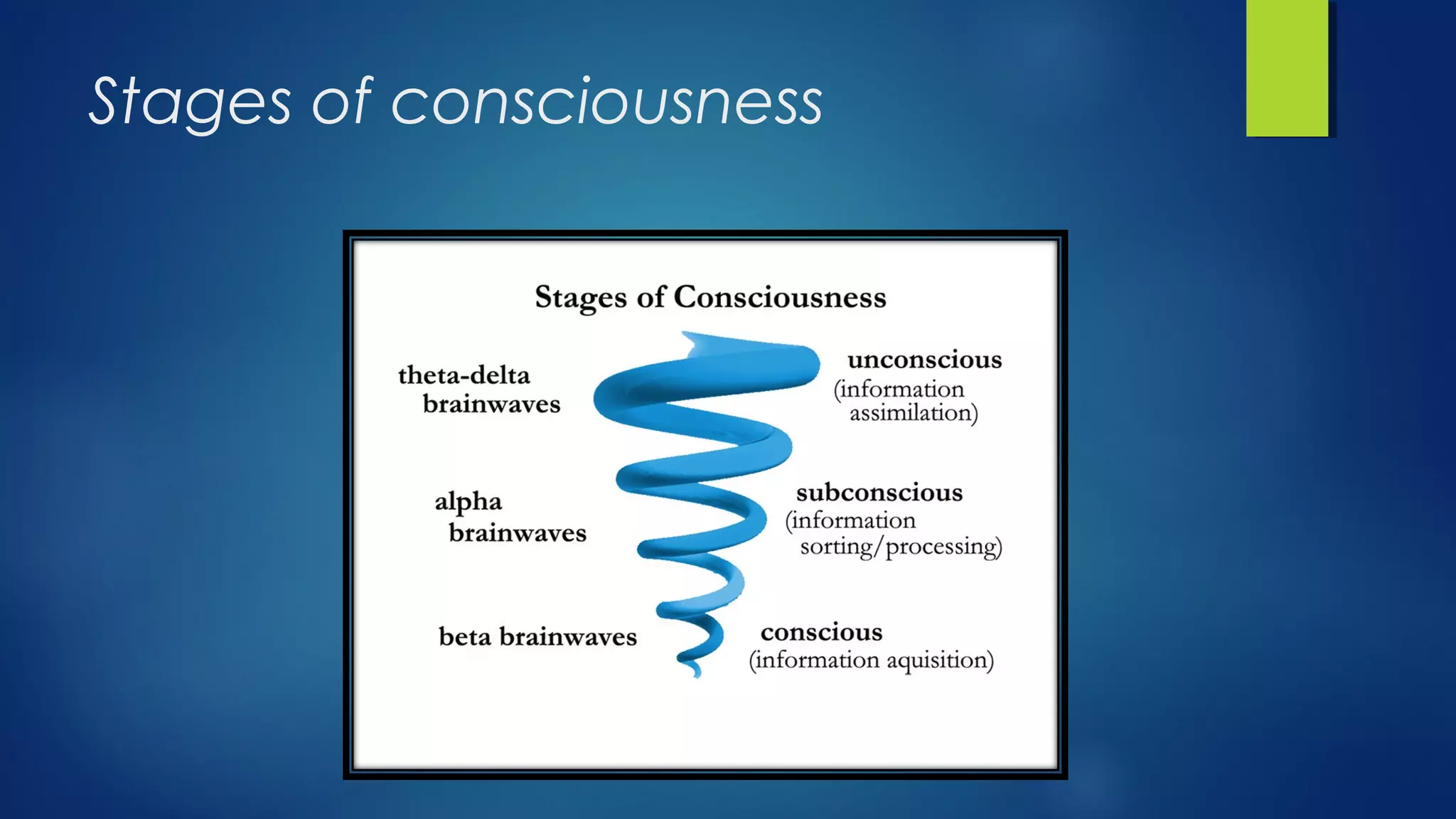 Stages of consciousness

Stages of Consciousness

theta-delta brainwaves

unconscious (information assimilation)

alpha brainwaves

subconscious (information sorting/processing)

beta brainwaves

conscious (information aquisition)